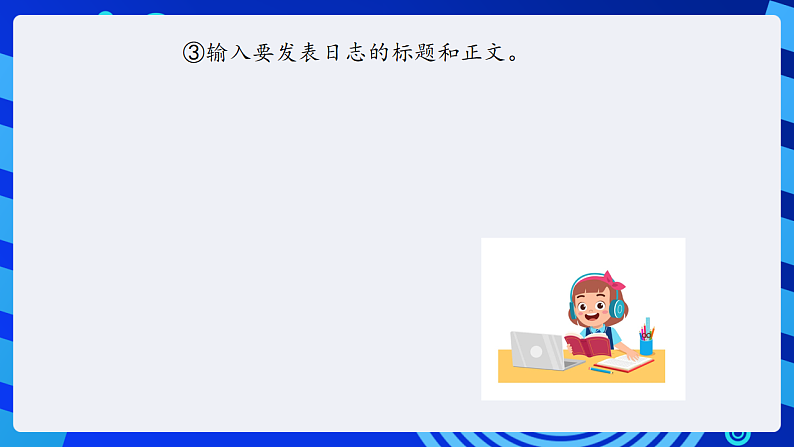 ③输入要发表日志的标题和正文。